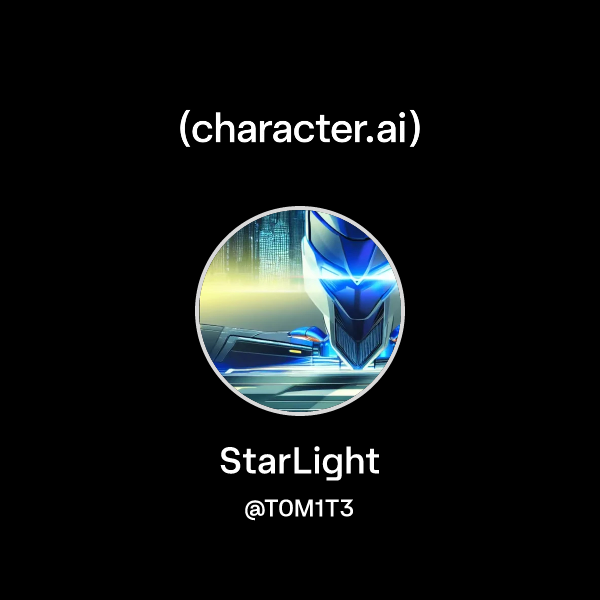 (character.ai)

StarLight

@T0M1T3